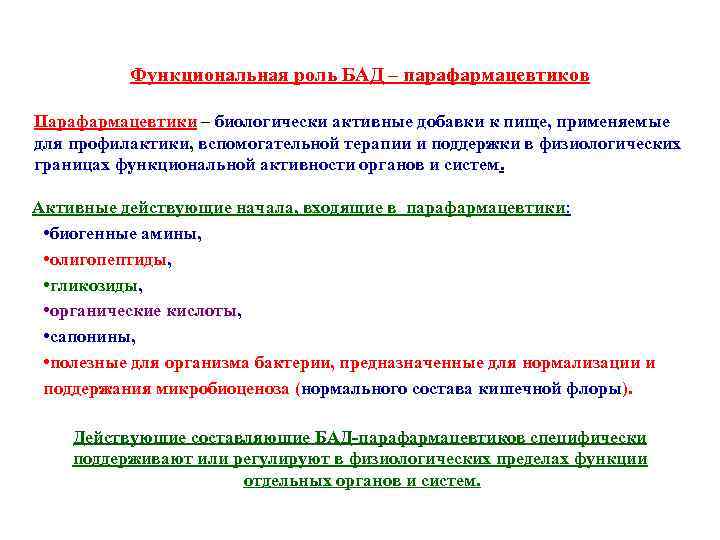 Функциональная роль БАД – парафармацевтиков

Парафармацевтики – биологически активные добавки к пище, применяемые для профилактики, вспомогательной терапии и поддержки в физиологических границах функциональной активности органов и систем.

Активные действующие начала, входящие в парафармацевтики:

•биогенные амины,

•олигопептиды,

•гликозиды,

•органические кислоты,

•сапонины,

•полезные для организма бактерии, предназначенные для нормализации и поддержания микробиоценоза (нормального состава кишечной флоры).

Действующие составляющие БАД-парафармацевтиков специфически поддерживают или регулируют в физиологических пределах функции отдельных органов и систем.